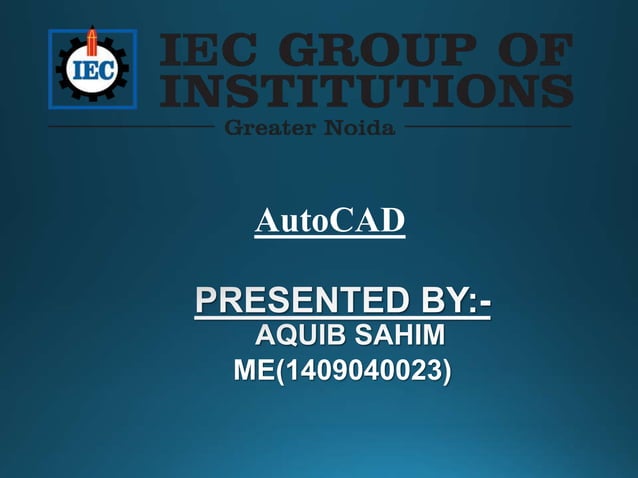 IEC

IEC GROUP OF INSTITUTIONS

Greater Noida

AutoCAD

PRESENTED BY:-
AQUIB SAHIM
ME(1409040023)